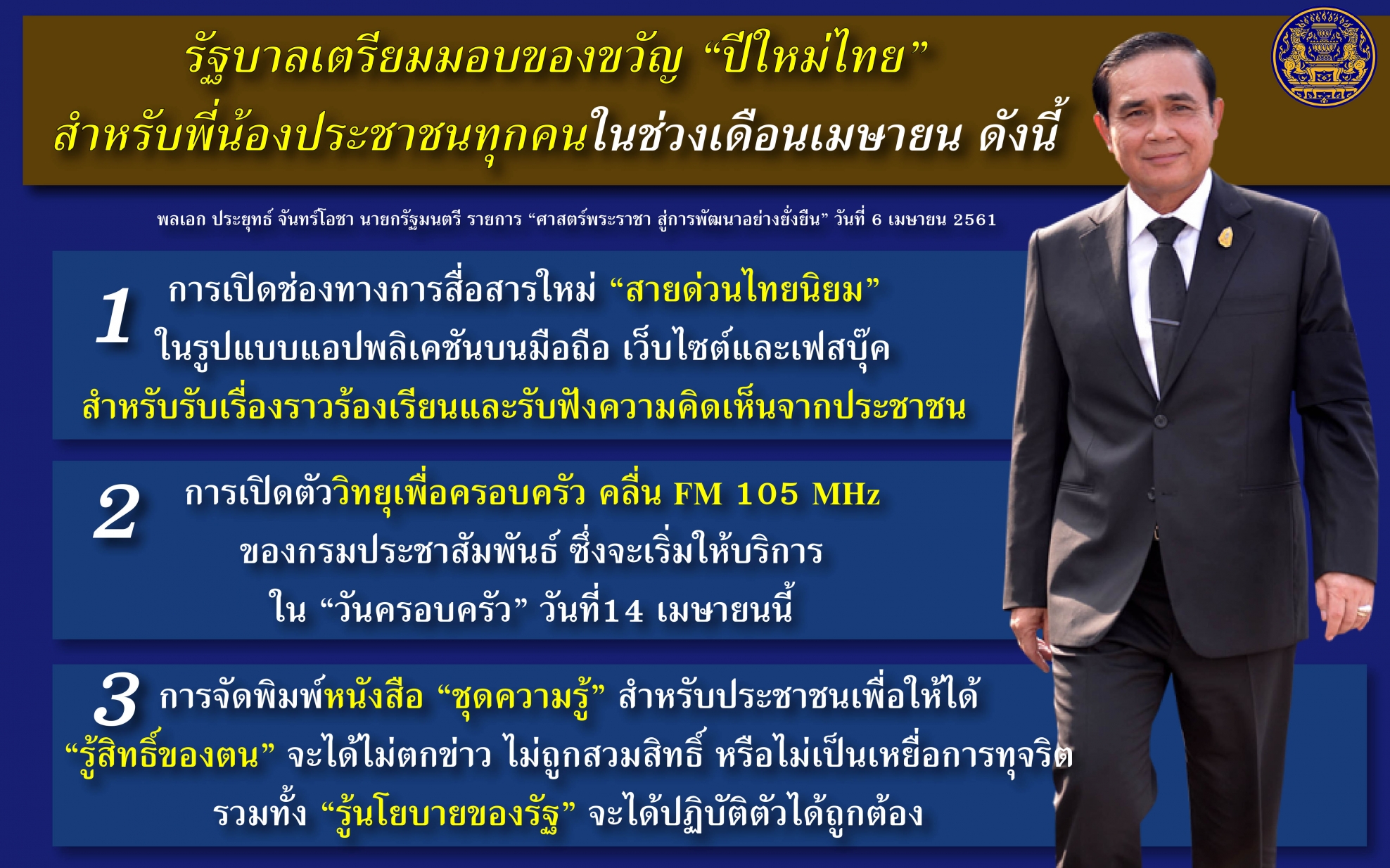 รัฐบาลเตรียมมอบของขวัญ “ปีใหม่ไทย”
สำหรับพี่น้องประชาชนทุกคนในช่วงเดือนเมษายน ดังนี้

พลเอก ประยุทธ์ จันทร์โอชา นายกรัฐมนตรี รายการ “ศาสตร์พระราชา สู่การพัฒนาอย่างยั่งยืน” วันที่ 6 เมษายน 2561

1 การเปิดช่องทางการสื่อสารใหม่ “สายด่วนไทยนิยม” ในรูปแบบแอปพลิเคชันบนมือถือ เว็บไซต์และเฟสบุ๊ค สำหรับรับเรื่องราวร้องเรียนและรับฟังความคิดเห็นจากประชาชน

2 การเปิดตัววิทยุเพื่อครอบครัว คลื่น FM 105 MHz ของกรมประชาสัมพันธ์ ซึ่งจะเริ่มให้บริการ ใน “วันครอบครัว” วันที่14 เมษายนนี้

3 การจัดพิมพ์หนังสือ “ชุดความรู้” สำหรับประชาชนเพื่อให้ได้ “รู้สิทธิ์ของตน” จะได้ไม่ตกข่าว ไม่ถูกสวมสิทธิ์ หรือไม่เป็นเหยื่อการทุจริต รวมทั้ง “รู้นโยบายของรัฐ” จะได้ปฏิบัติตัวได้ถูกต้อง